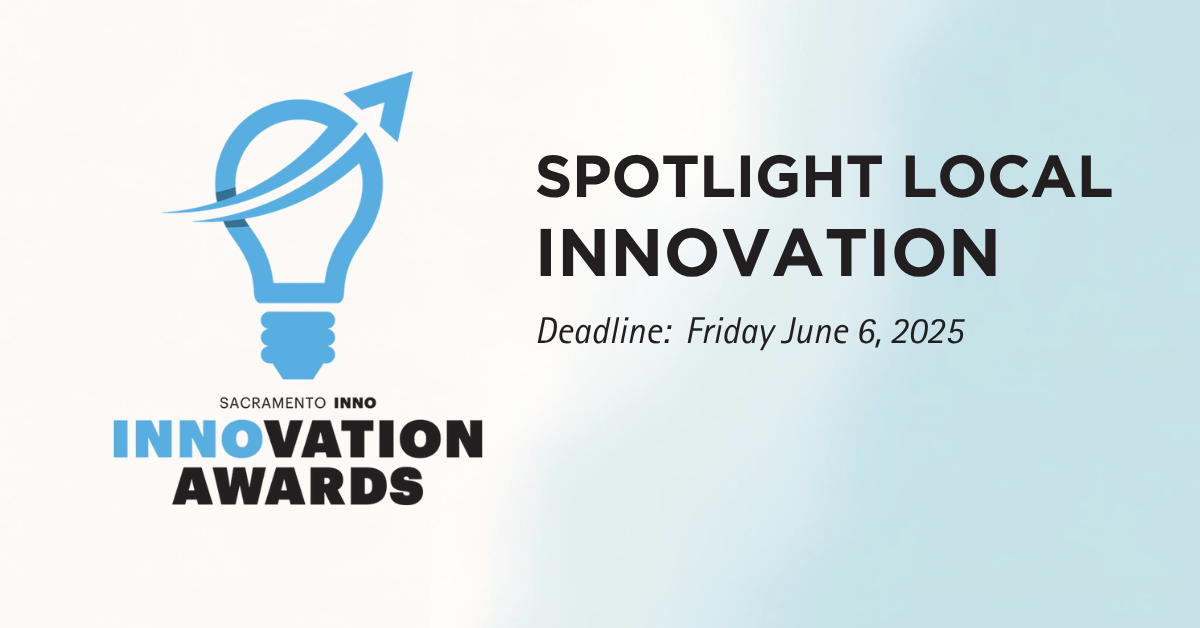 SACRAMENTO INNO
INNOVATION
AWARDS

SPOTLIGHT LOCAL INNOVATION

Deadline: Friday June 6, 2025